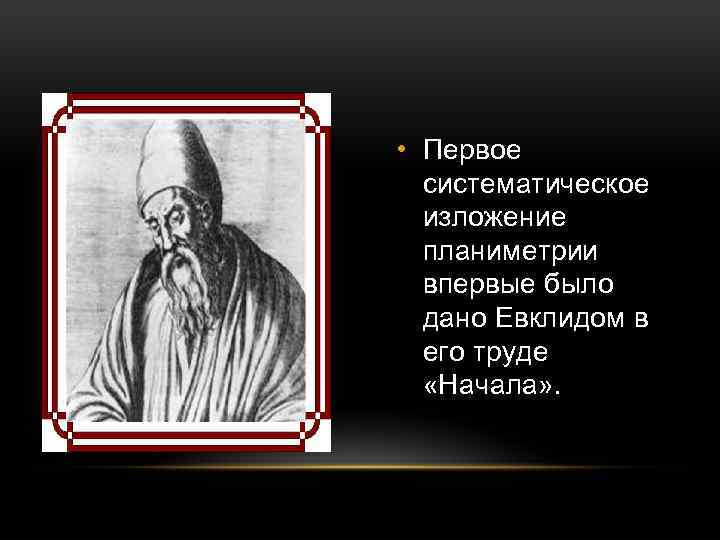 • Первое систематическое изложение планиметрии впервые было дано Евклидом в его труде «Начала».